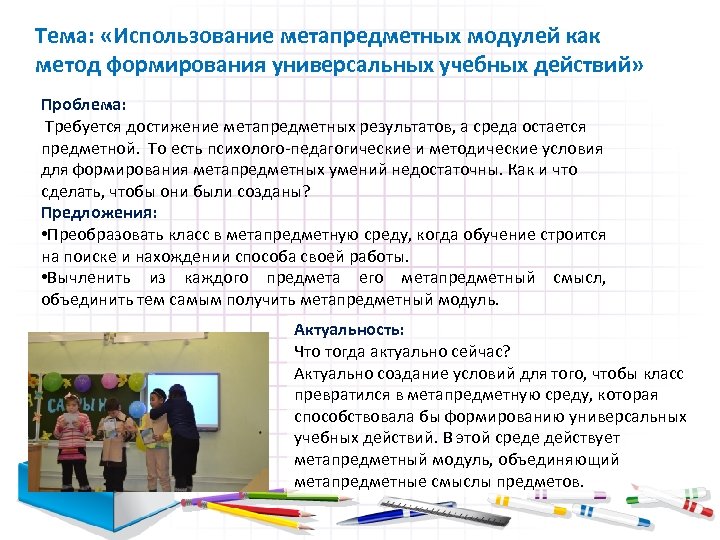 Тема: «Использование метапредметных модулей как метод формирования универсальных учебных действий»

Проблема:
Требуется достижение метапредметных результатов, а среда остается предметной. То есть психолого-педагогические и методические условия для формирования метапредметных умений недостаточны. Как и что сделать, чтобы они были созданы?

Предложения:
•Преобразовать класс в метапредметную среду, когда обучение строится на поиске и нахождении способа своей работы.
•Вычленить из каждого предмета его метапредметный смысл, объединить тем самым получить метапредметный модуль.

Актуальность:
Что тогда актуально сейчас?
Актуально создание условий для того, чтобы класс превратился в метапредметную среду, которая способствовала бы формированию универсальных учебных действий. В этой среде действует метапредметный модуль, объединяющий метапредметные смыслы предметов.